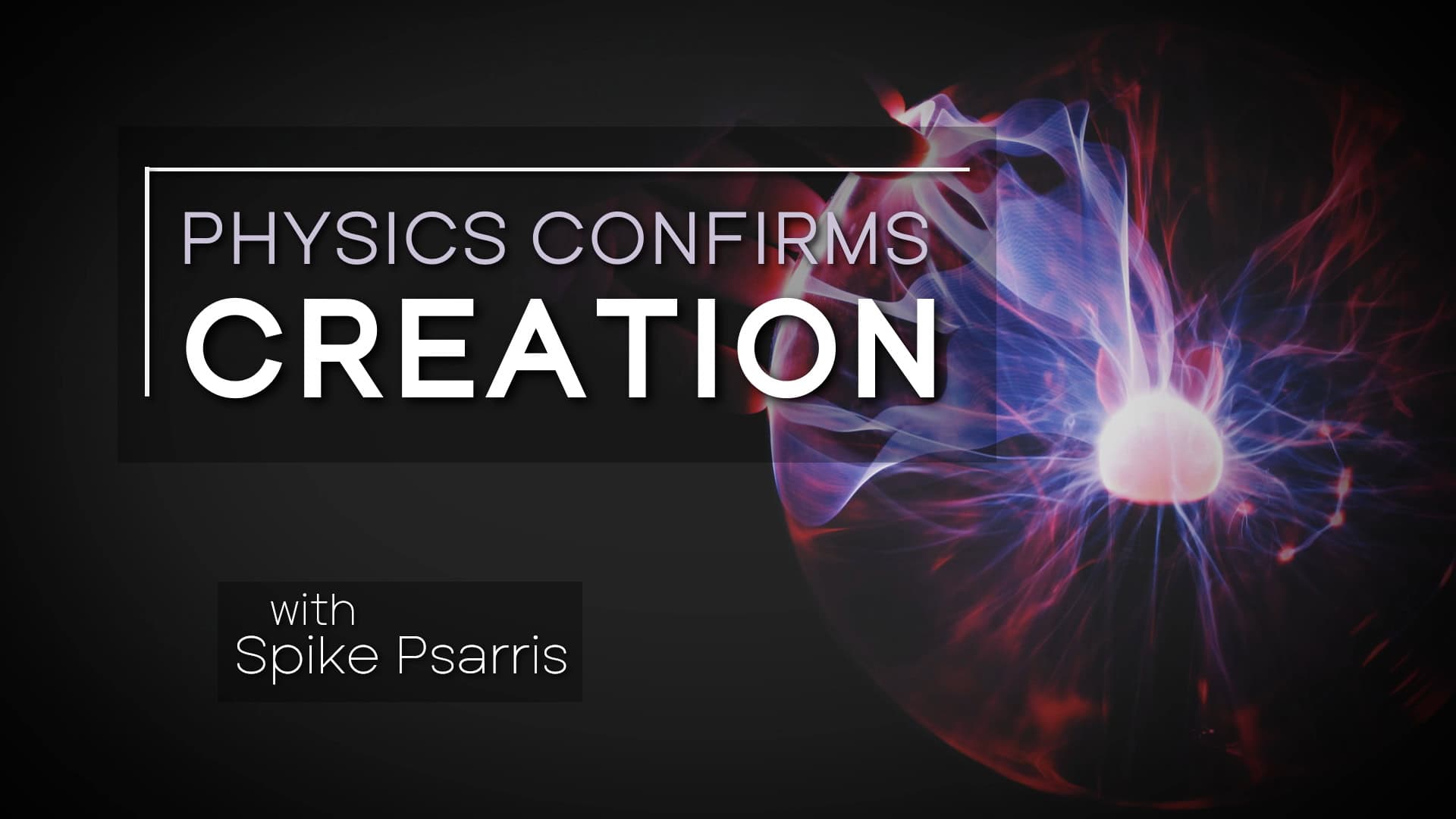 PHYSICS CONFIRMS
CREATION

with
Spike Psarris